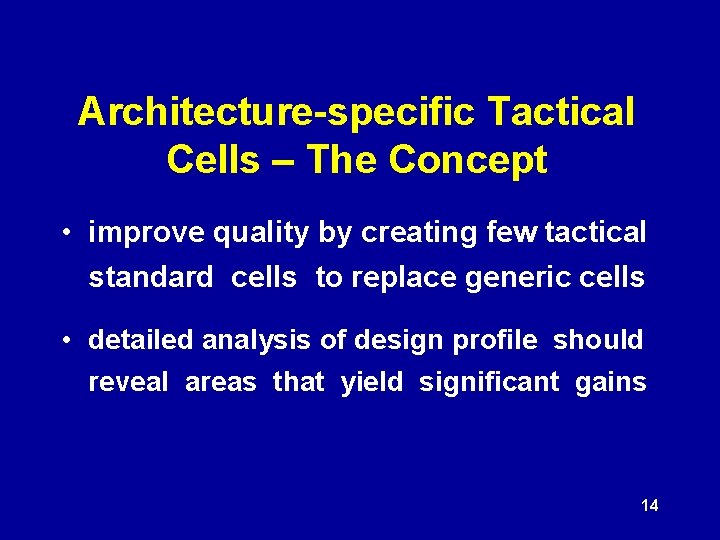 Architecture-specific Tactical Cells – The Concept

• improve quality by creating few tactical standard cells to replace generic cells

• detailed analysis of design profile should reveal areas that yield significant gains

14